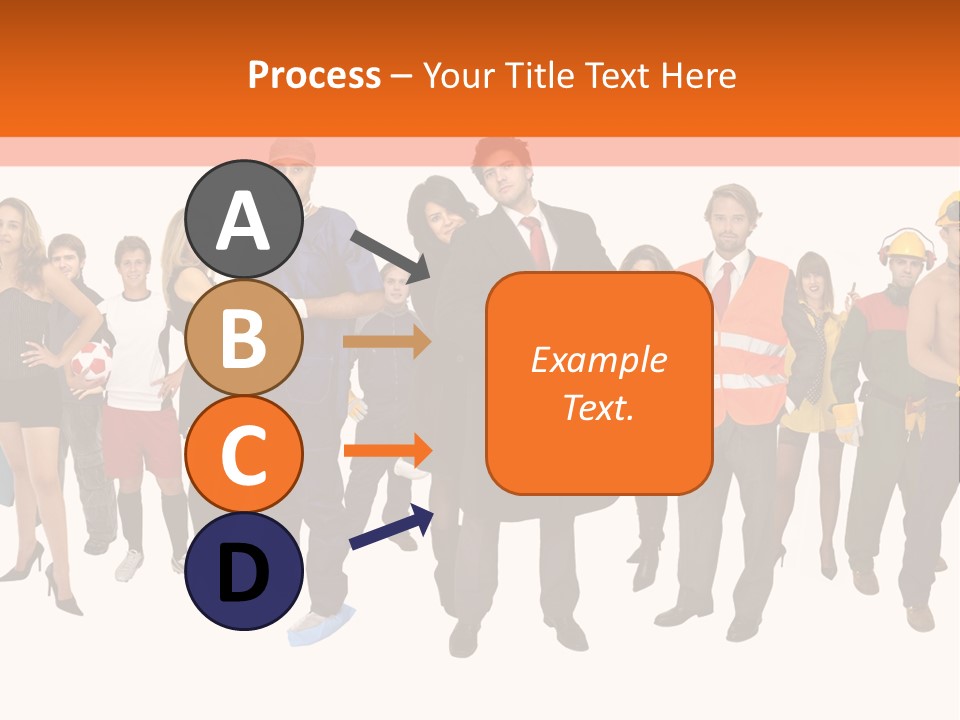 Process – Your Title Text Here

A

B

C

D

Example Text.